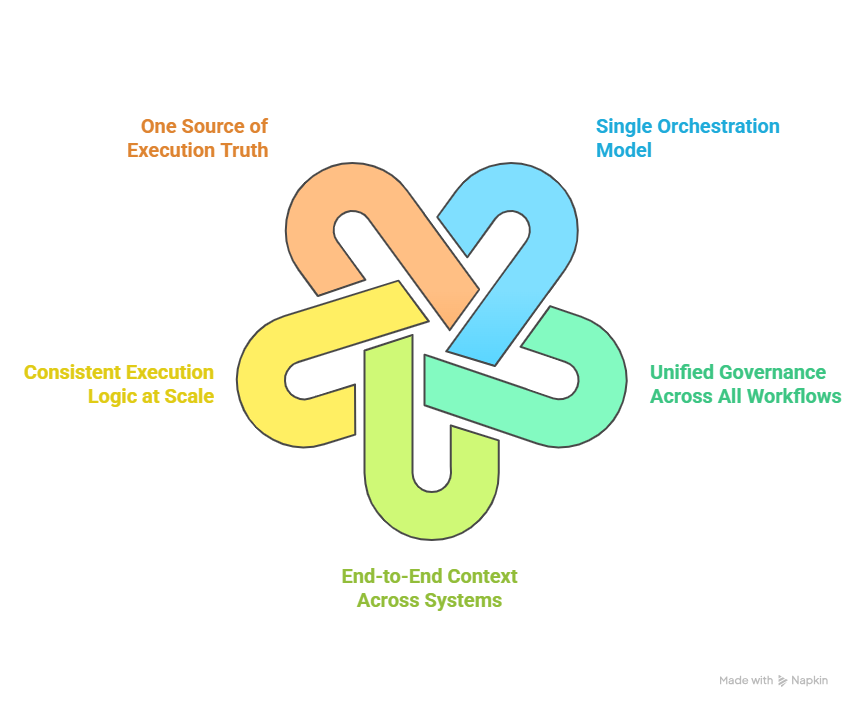 One Source of Execution Truth

Single Orchestration Model

Consistent Execution Logic at Scale

Unified Governance Across All Workflows

End-to-End Context Across Systems

Made with Napkin